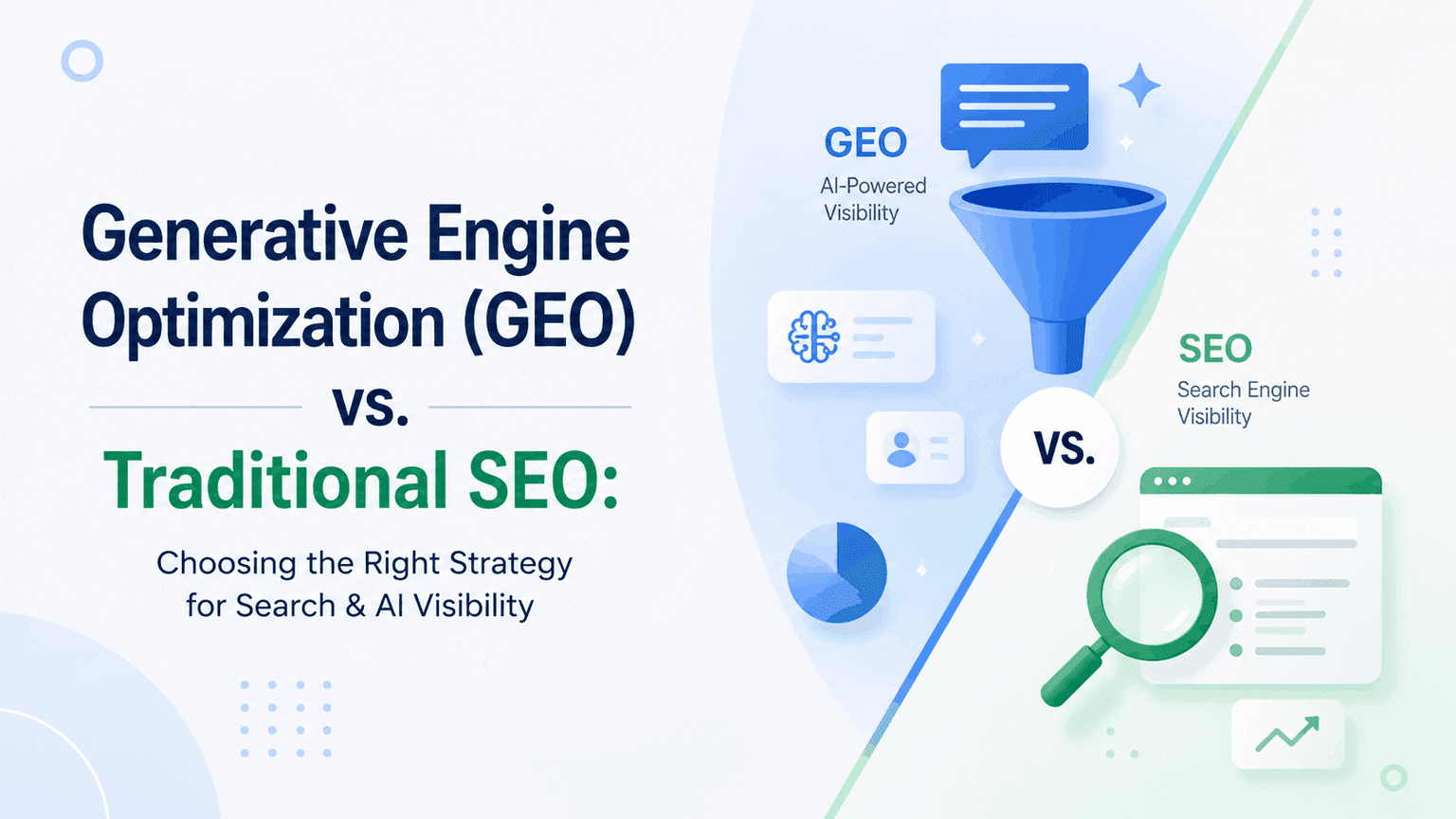 Generative Engine Optimization (GEO)

vs.

Traditional SEO:

Choosing the Right Strategy for Search & AI Visibility

GEO
AI-Powered Visibility

VS.

SEO
Search Engine Visibility